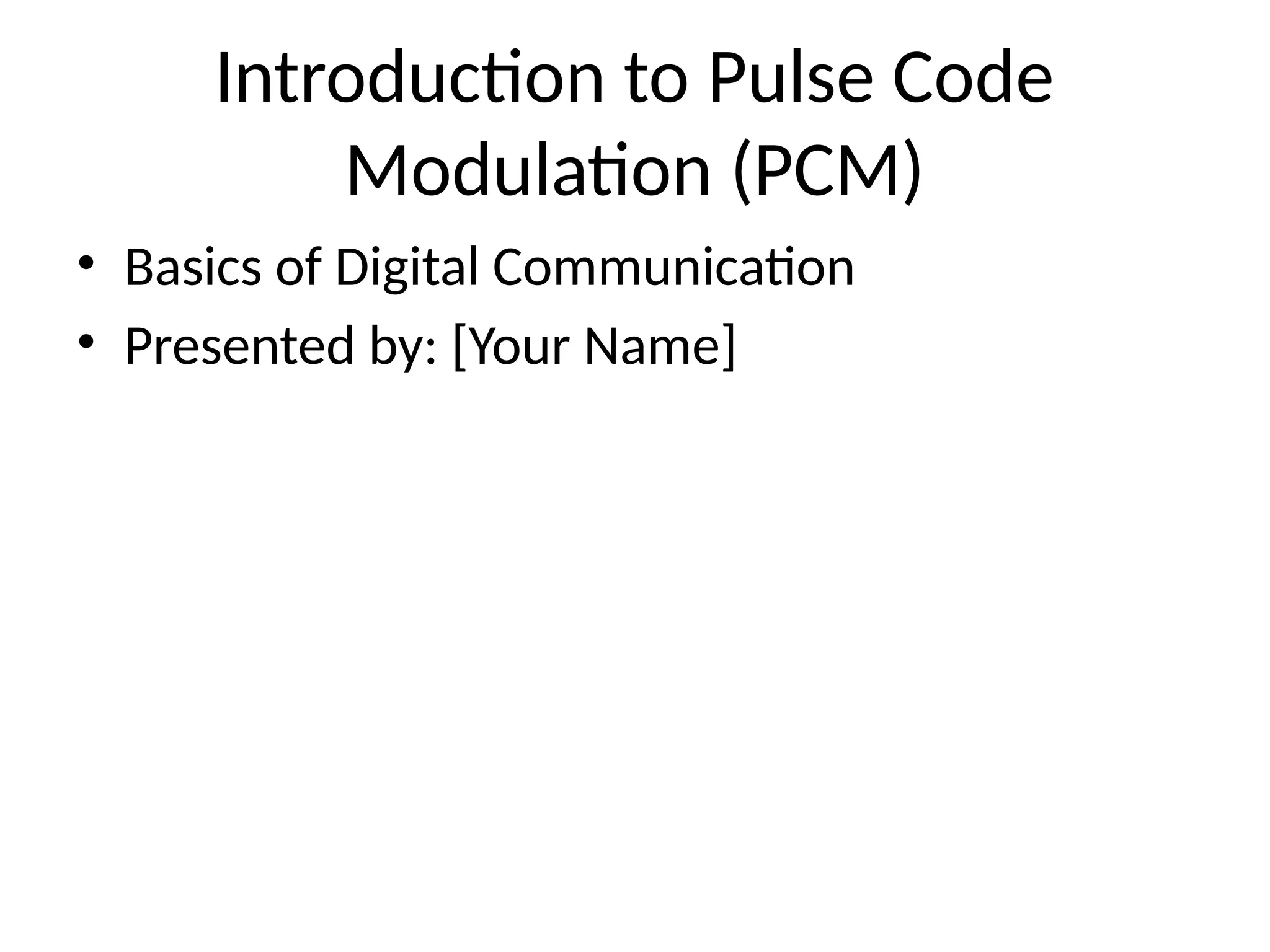 Introduction to Pulse Code Modulation (PCM)

• Basics of Digital Communication
• Presented by: [Your Name]